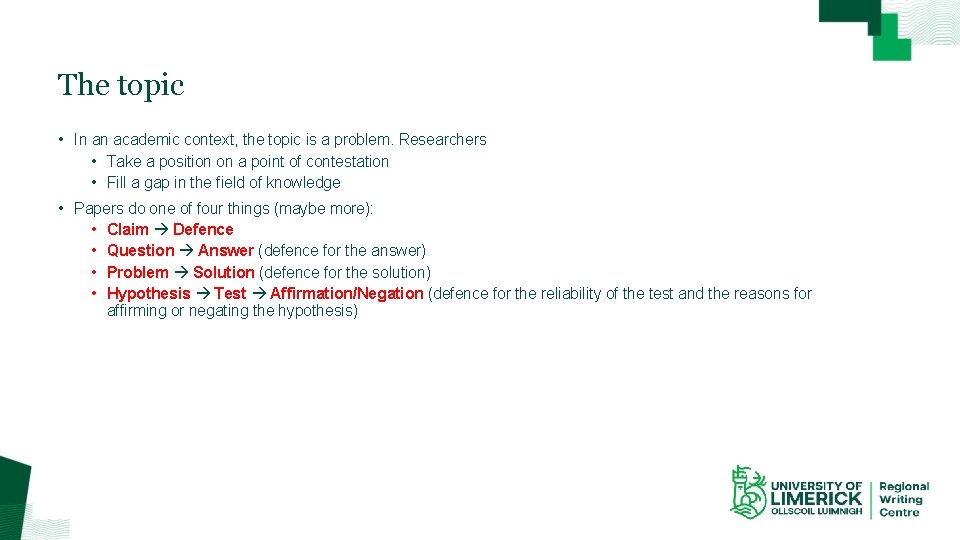 The topic

• In an academic context, the topic is a problem. Researchers
  • Take a position on a point of contestation
  • Fill a gap in the field of knowledge
• Papers do one of four things (maybe more):
  • Claim → Defence
  • Question → Answer (defence for the answer)
  • Problem → Solution (defence for the solution)
  • Hypothesis → Test → Affirmation/Negation (defence for the reliability of the test and the reasons for affirming or negating the hypothesis)

UNIVERSITY OF LIMERICK
OLLSCOIL LUIMNIGH
Regional Writing Centre